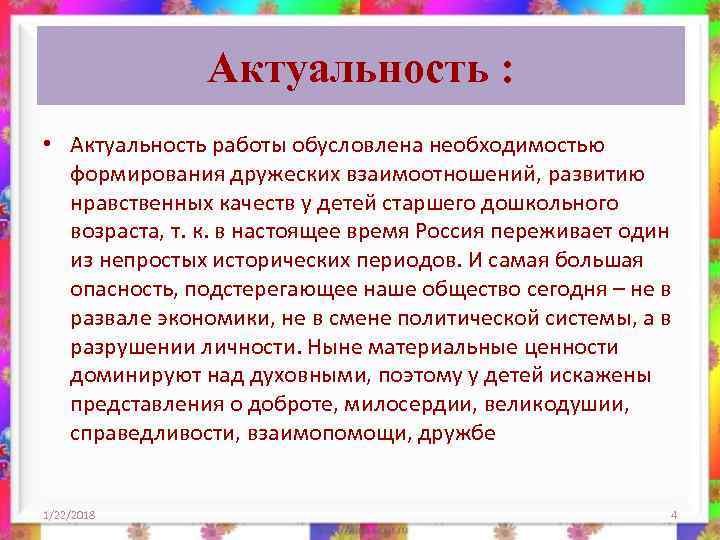 Актуальность :

• Актуальность работы обусловлена необходимостью формирования дружеских взаимоотношений, развитию нравственных качеств у детей старшего дошкольного возраста, т. к. в настоящее время Россия переживает один из непростых исторических периодов. И самая большая опасность, подстерегающее наше общество сегодня – не в развале экономики, не в смене политической системы, а в разрушении личности. Ныне материальные ценности доминируют над духовными, поэтому у детей искажены представления о доброте, милосердии, великодушии, справедливости, взаимопомощи, дружбе

1/22/2018

4